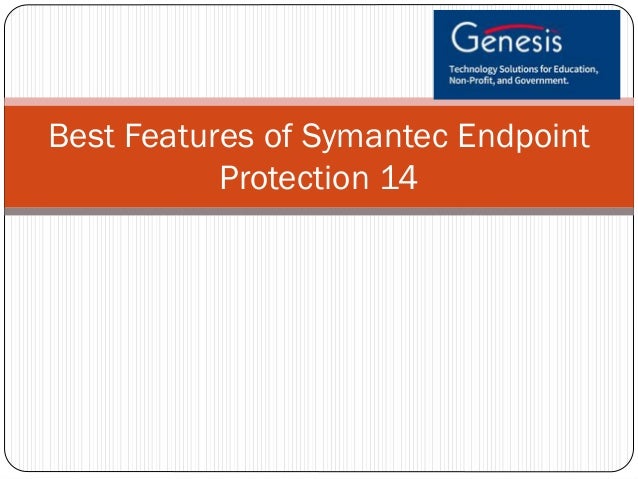 Genesis
Technology Solutions for Education, Non-Profit, and Government.

Best Features of Symantec Endpoint Protection 14